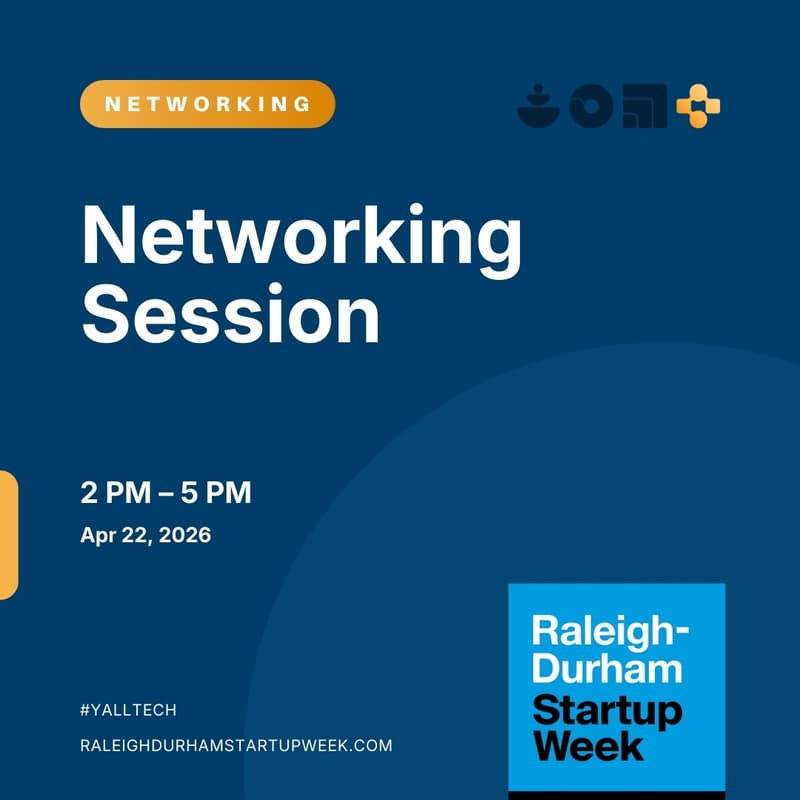 NETWORKING

Networking Session

2 PM – 5 PM

Apr 22, 2026

#YALLTECH

RALEIGHDURHAMSTARTUPWEEK.COM

Raleigh-Durham Startup Week